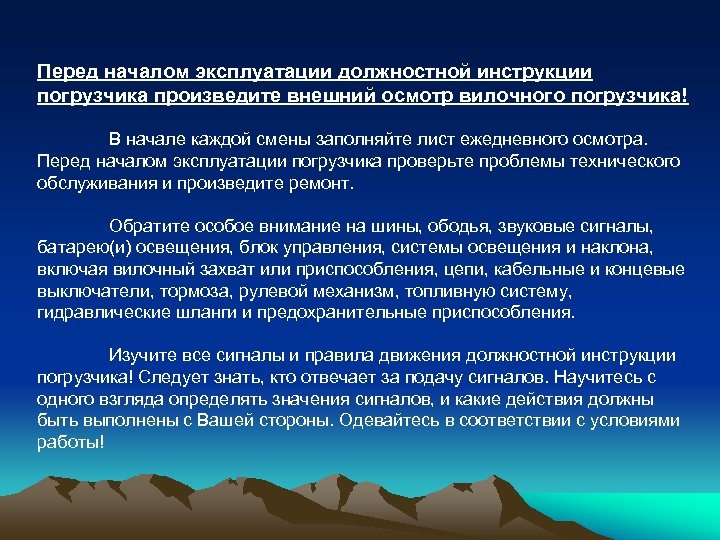 Перед началом эксплуатации должностной инструкции погрузчика произведите внешний осмотр вилочного погрузчика!

В начале каждой смены заполняйте лист ежедневного осмотра. Перед началом эксплуатации погрузчика проверьте проблемы технического обслуживания и произведите ремонт.

Обратите особое внимание на шины, ободья, звуковые сигналы, батарею(и) освещения, блок управления, системы освещения и наклона, включая вилочный захват или приспособления, цепи, кабельные и концевые выключатели, тормоза, рулевой механизм, топливную систему, гидравлические шланги и предохранительные приспособления.

Изучите все сигналы и правила движения должностной инструкции погрузчика! Следует знать, кто отвечает за подачу сигналов. Научитесь с одного взгляда определять значения сигналов, и какие действия должны быть выполнены с Вашей стороны. Одевайтесь в соответствии с условиями работы!